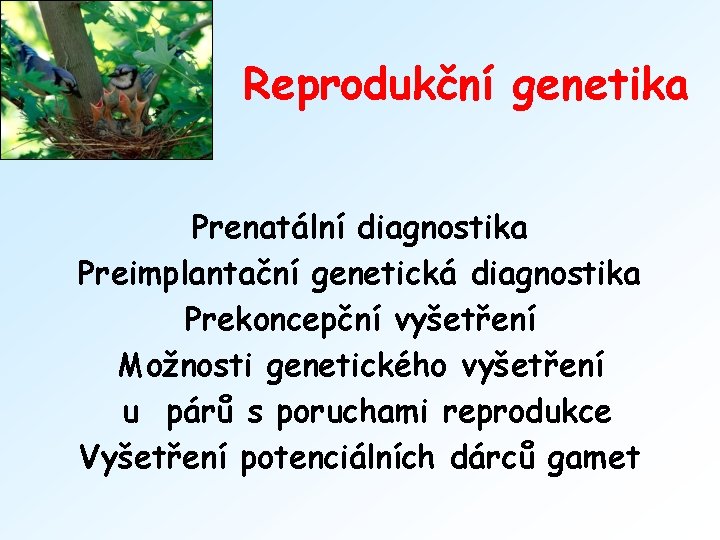 Reprodukční genetika

Prenatální diagnostika
Preimplantační genetická diagnostika
Prekoncepční vyšetření
Možnosti genetického vyšetření u párů s poruchami reprodukce
Vyšetření potenciálních dárců gamet